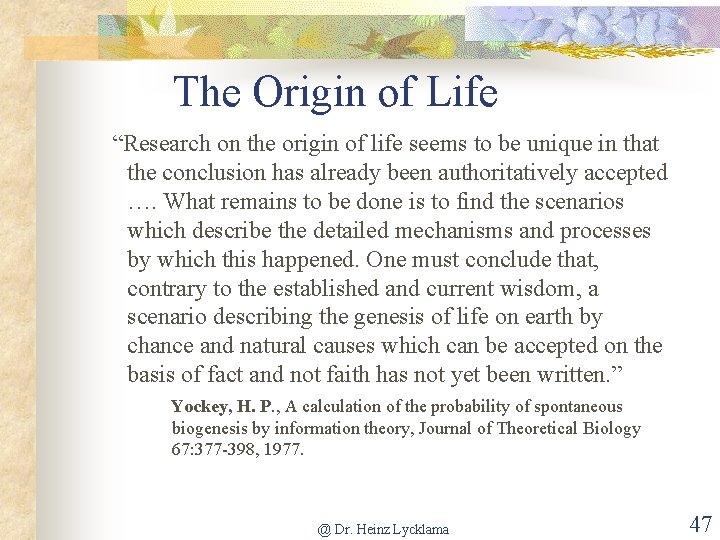 The Origin of Life

“Research on the origin of life seems to be unique in that the conclusion has already been authoritatively accepted …. What remains to be done is to find the scenarios which describe the detailed mechanisms and processes by which this happened. One must conclude that, contrary to the established and current wisdom, a scenario describing the genesis of life on earth by chance and natural causes which can be accepted on the basis of fact and not faith has not yet been written.”

Yockey, H. P., A calculation of the probability of spontaneous biogenesis by information theory, Journal of Theoretical Biology 67:377-398, 1977.

@ Dr. Heinz Lycklama

47